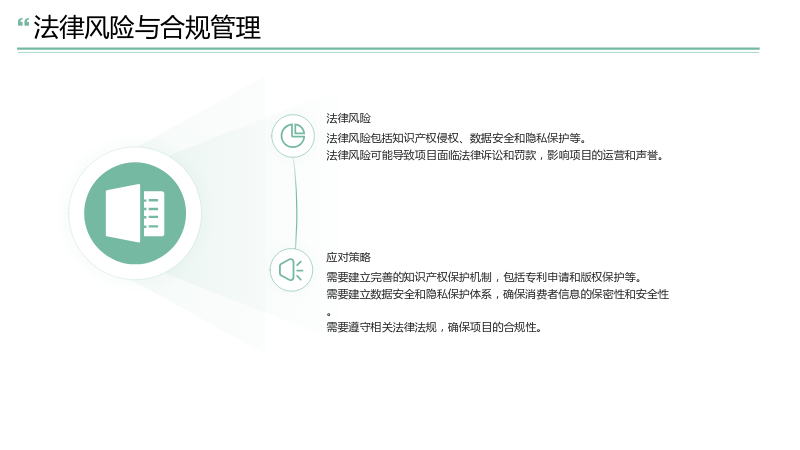 “法律风险与合规管理

法律风险

法律风险包括知识产权侵权、数据安全和隐私保护等。
法律风险可能导致项目面临法律诉讼和罚款，影响项目的运营和声誉。

应对策略

需要建立完善的知识产权保护机制，包括专利申请和版权保护等。
需要建立数据安全和隐私保护体系，确保消费者信息的保密性和安全性。
需要遵守相关法律法规，确保项目的合规性。